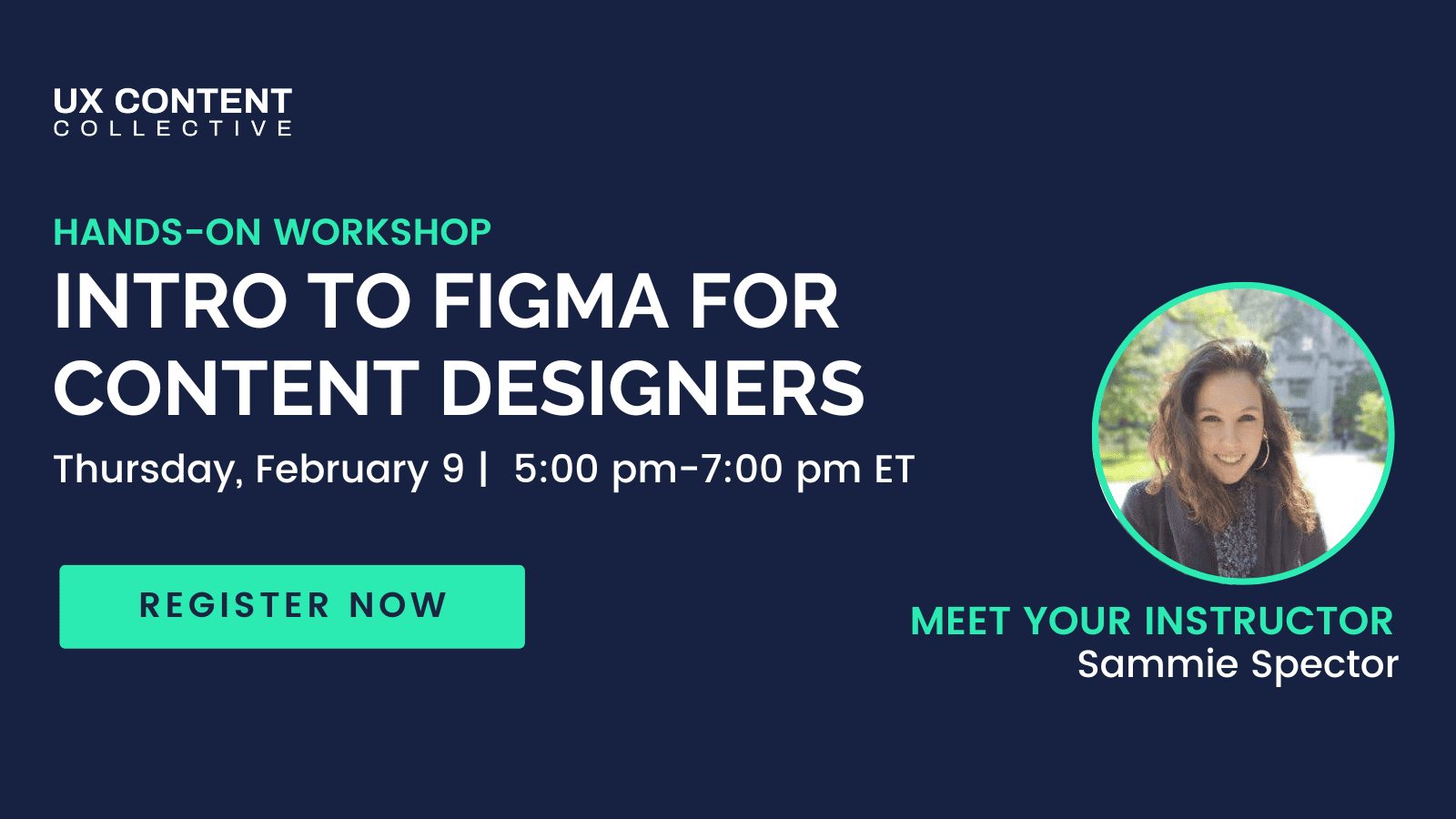 UX CONTENT
COLLECTIVE

HANDS-ON WORKSHOP

INTRO TO FIGMA FOR CONTENT DESIGNERS

Thursday, February 9 | 5:00 pm-7:00 pm ET

REGISTER NOW

MEET YOUR INSTRUCTOR
Sammie Spector